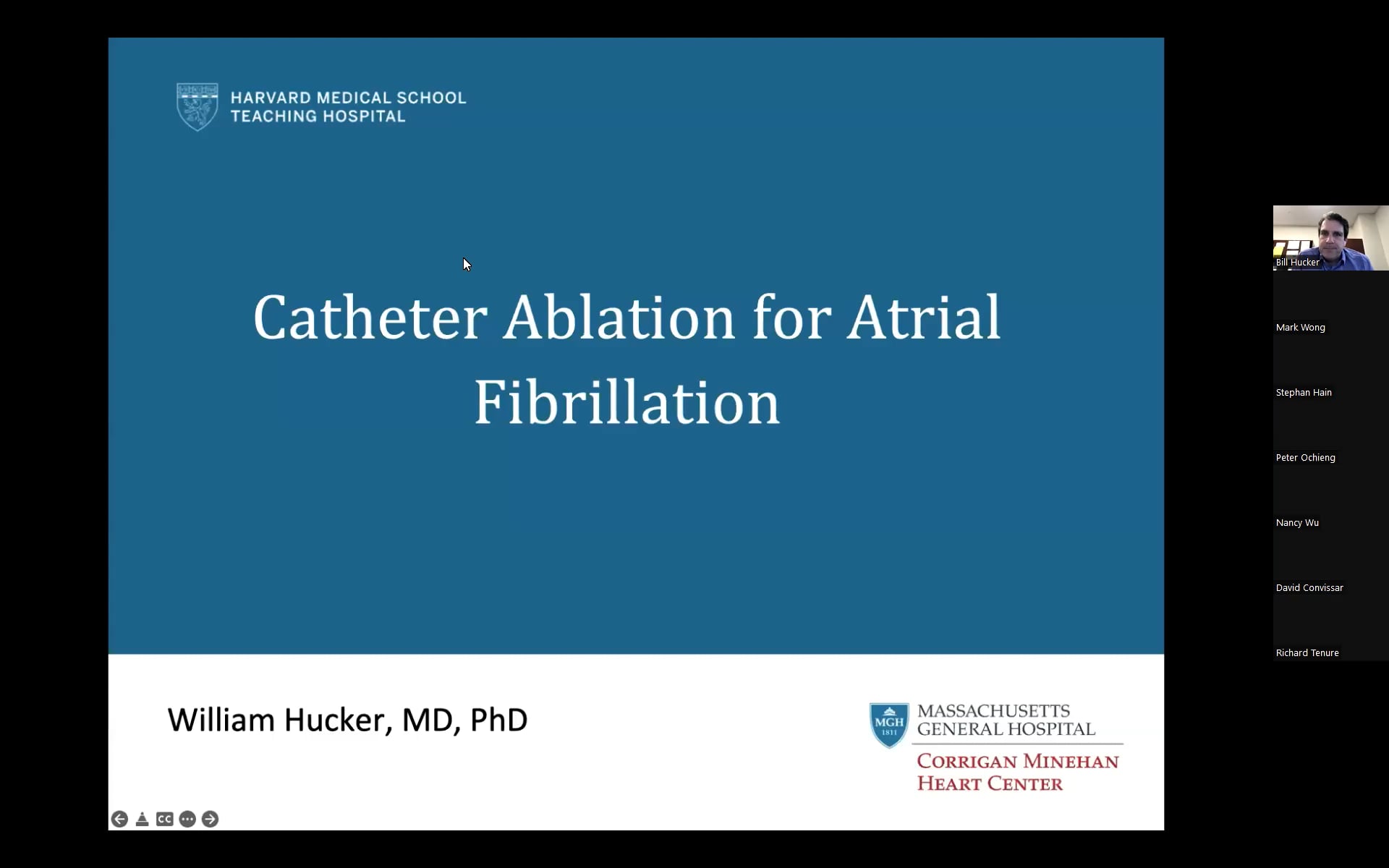 HARVARD MEDICAL SCHOOL
TEACHING HOSPITAL

Catheter Ablation for Atrial Fibrillation

William Hucker, MD, PhD

MGH 1811
MASSACHUSETTS GENERAL HOSPITAL
CORRIGAN MINEHAN HEART CENTER

CC

Bill Hucker

Mark Wong

Stephan Hain

Peter Ochieng

Nancy Wu

David Convissar

Richard Tenure